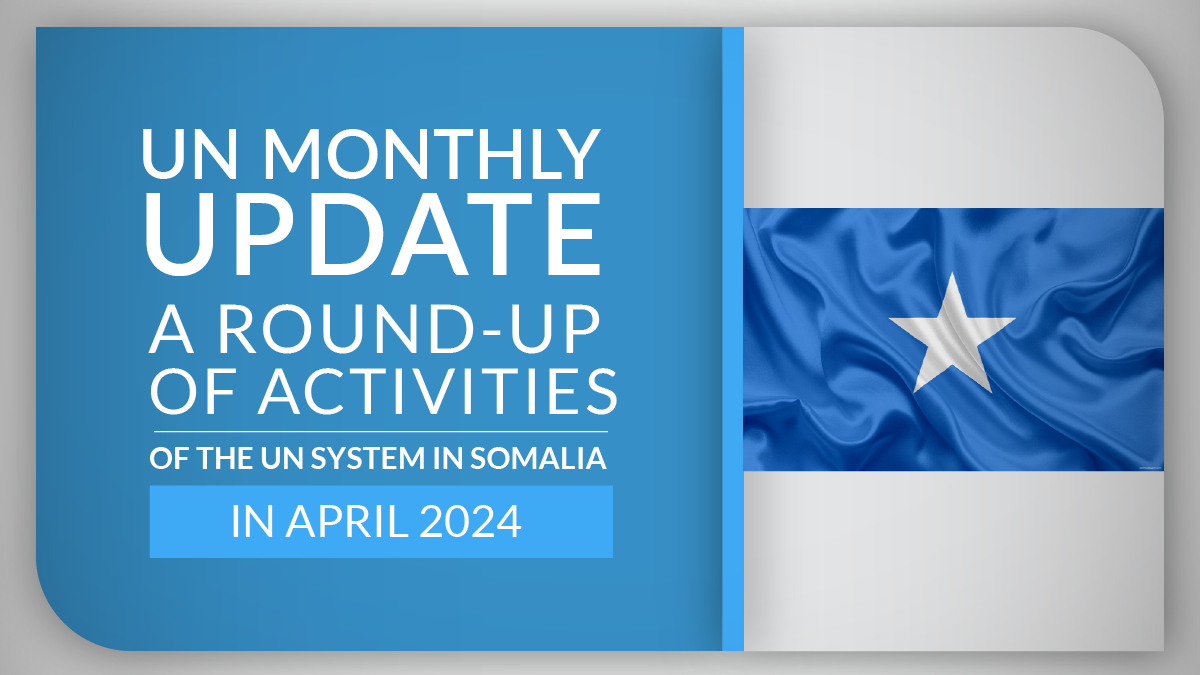 UN MONTHLY UPDATE

A ROUND-UP OF ACTIVITIES

OF THE UN SYSTEM IN SOMALIA

IN APRIL 2024